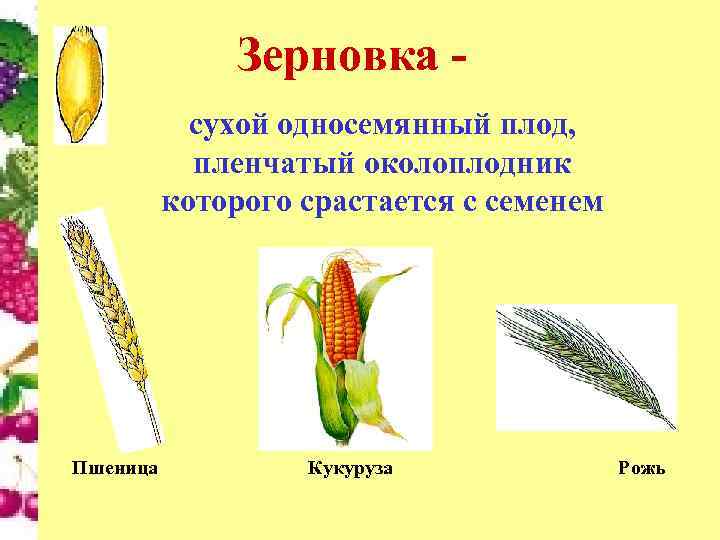 Зерновка -

сухой односемянный плод, пленчатый околоплодник которого срастается с семенем

Пшеница

Кукуруза

Рожь